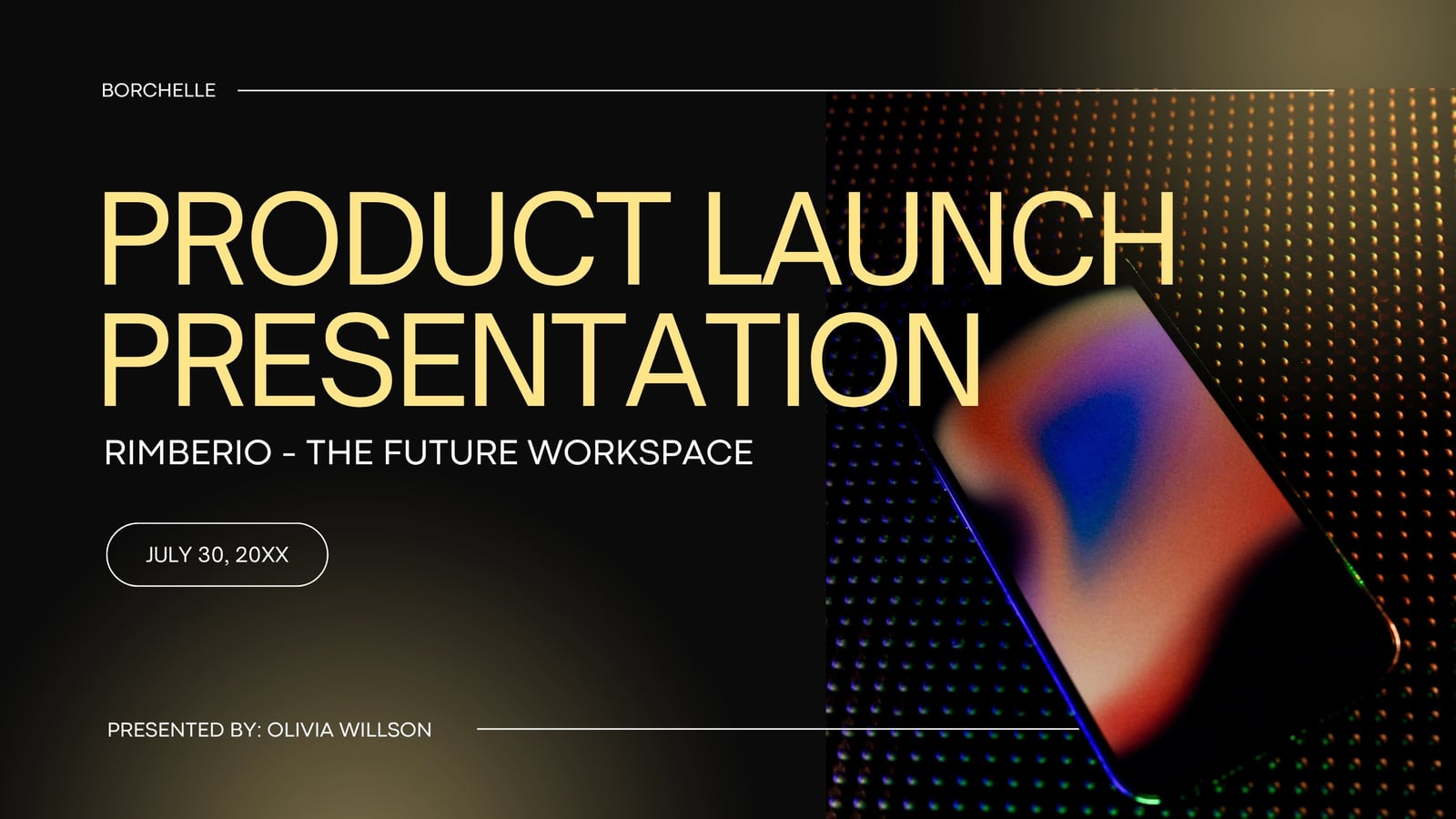 BORCHELLE

PRODUCT LAUNCH PRESENTATION

RIMBERIO - THE FUTURE WORKSPACE

JULY 30, 20XX

PRESENTED BY: OLIVIA WILLSON